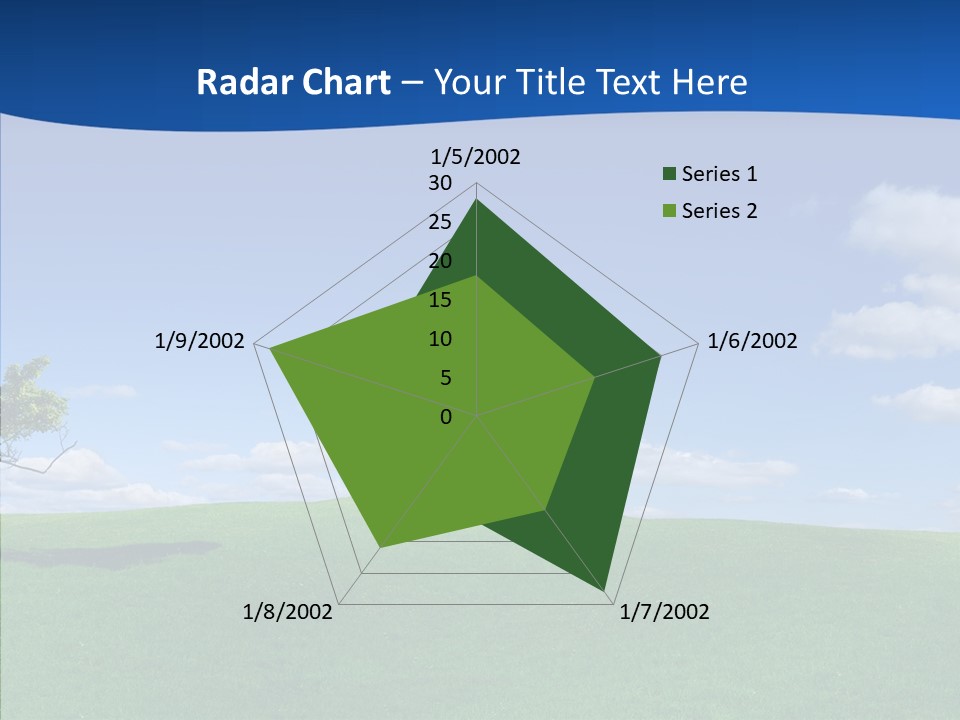 Radar Chart – Your Title Text Here

1/5/2002
30
25
20
15
10
5
0
1/6/2002
1/7/2002
1/8/2002
1/9/2002

Series 1
Series 2